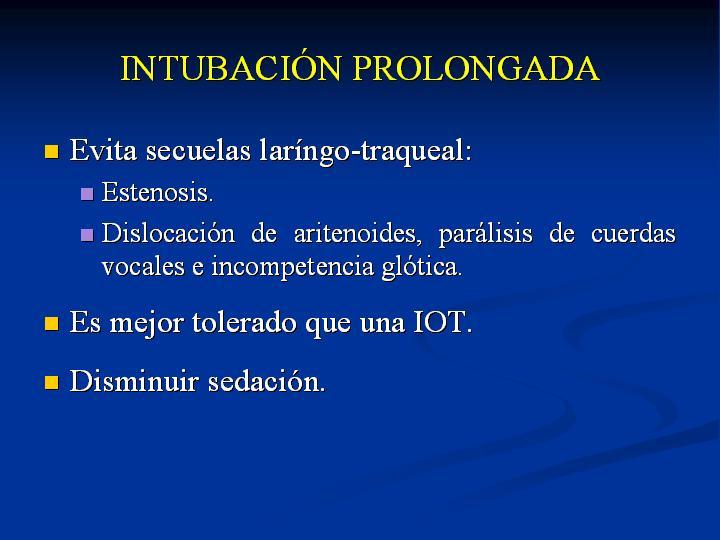 INTUBACIÓN PROLONGADA

- Evita secuelas laríngo-traqueal:
  - Estenosis.
  - Dislocación de aritenoides, parálisis de cuerdas vocales e incompetencia glótica.
- Es mejor tolerado que una IOT.
- Disminuir sedación.